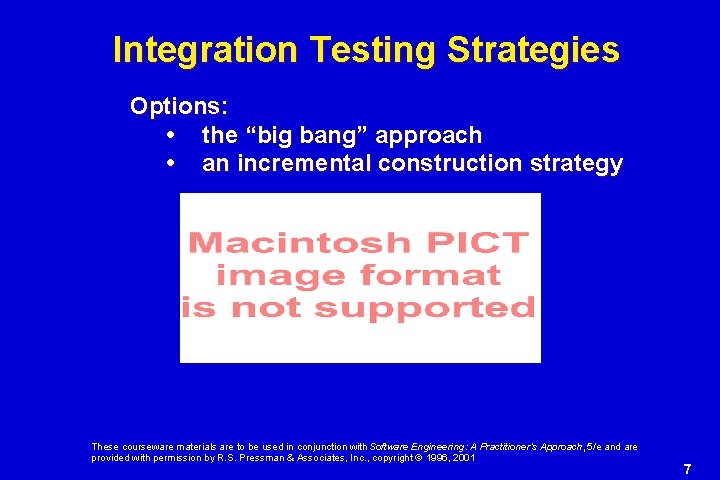 Integration Testing Strategies

Options:

• the “big bang” approach
• an incremental construction strategy

Macintosh PICT image format is not supported

These courseware materials are to be used in conjunction with Software Engineering: A Practitioner's Approach, 5/e and are provided with permission by R.S. Pressman & Associates, Inc., copyright © 1996, 2001

7